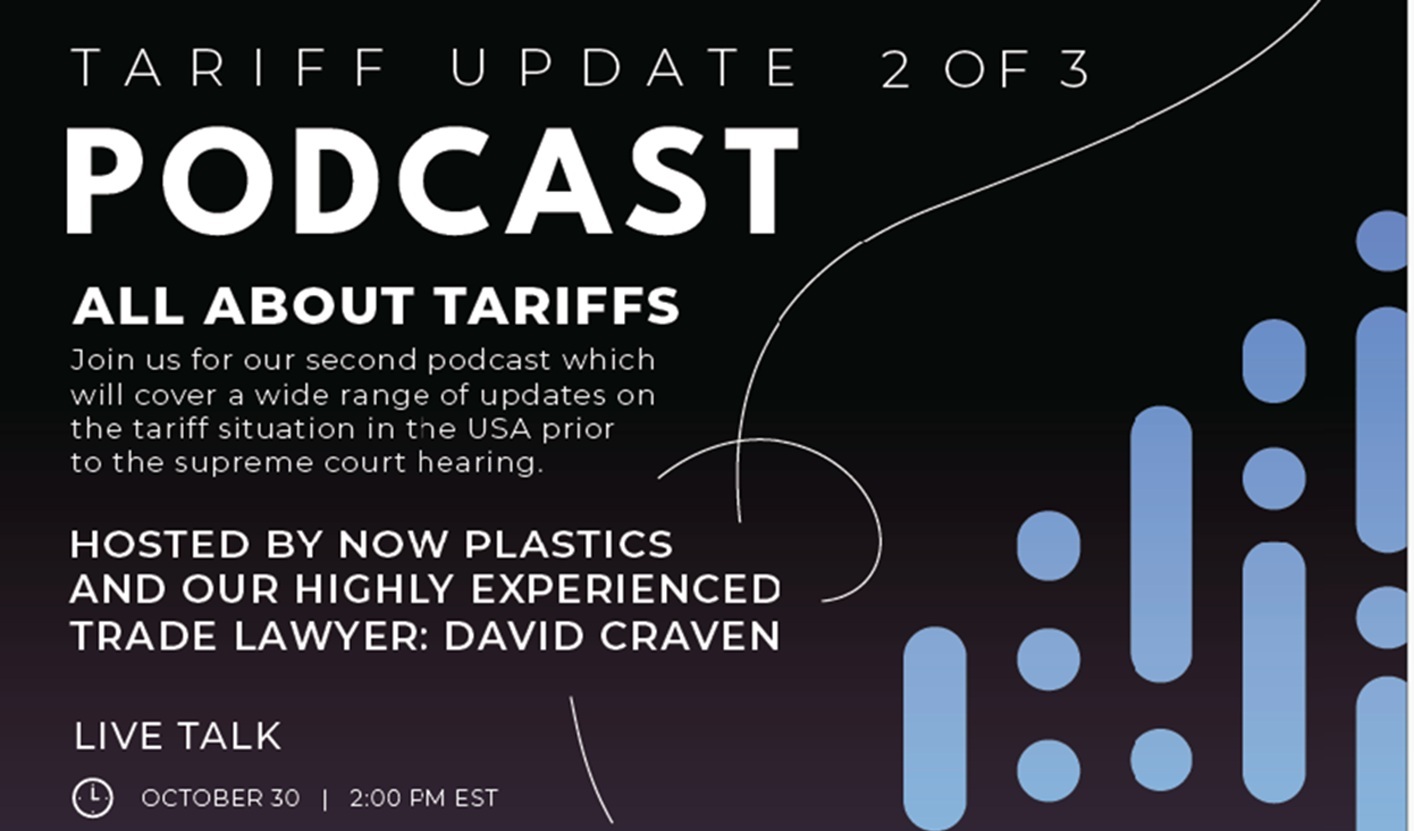 TARIFF UPDATE 2 OF 3
PODCAST

ALL ABOUT TARIFFS
Join us for our second podcast which will cover a wide range of updates on the tariff situation in the USA prior to the supreme court hearing.

HOSTED BY NOW PLASTICS AND OUR HIGHLY EXPERIENCED TRADE LAWYER: DAVID CRAVEN

LIVE TALK

OCTOBER 30 | 2:00 PM EST